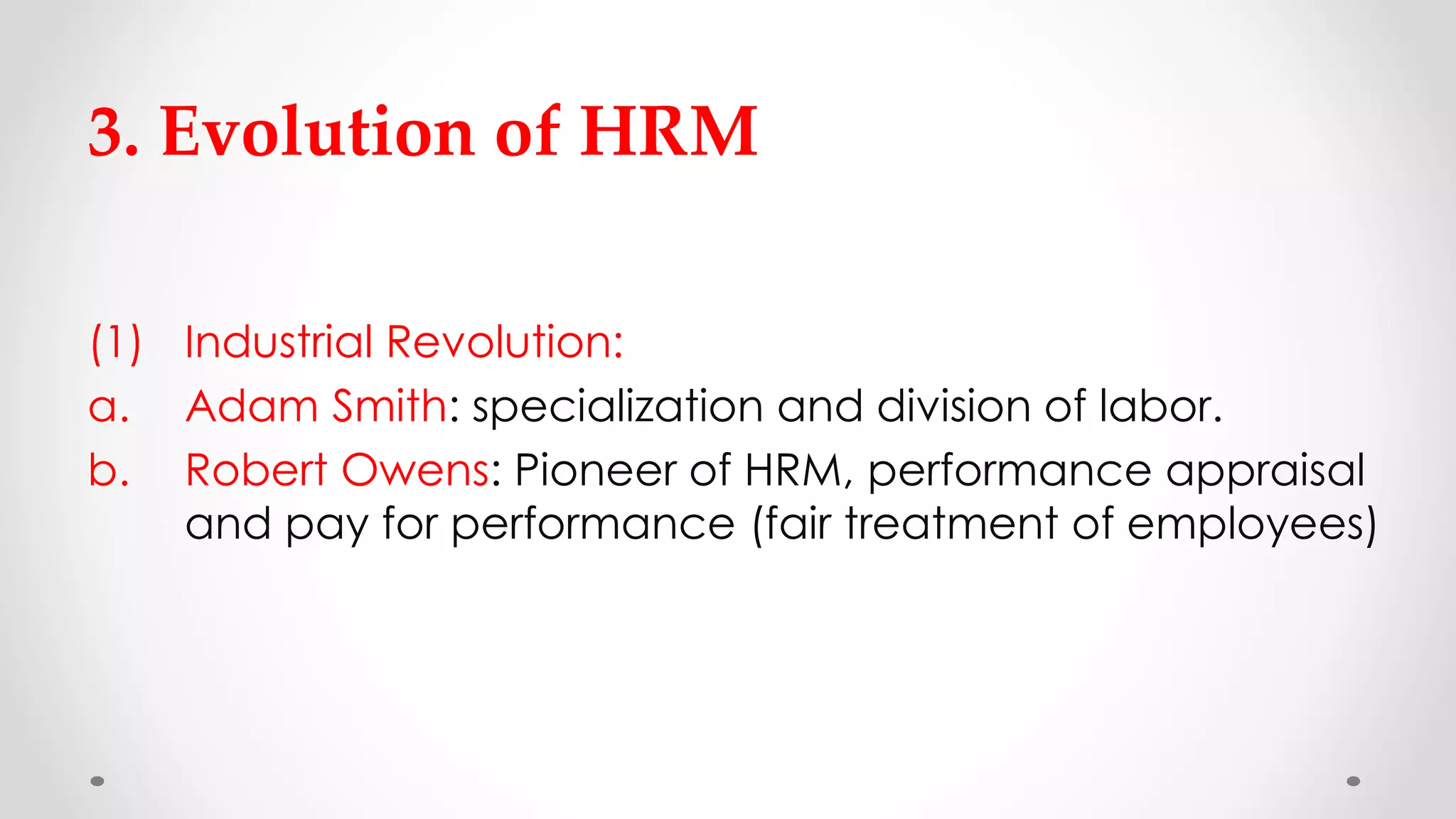 3. Evolution of HRM

(1) Industrial Revolution:

a. Adam Smith: specialization and division of labor.

b. Robert Owens: Pioneer of HRM, performance appraisal and pay for performance (fair treatment of employees)